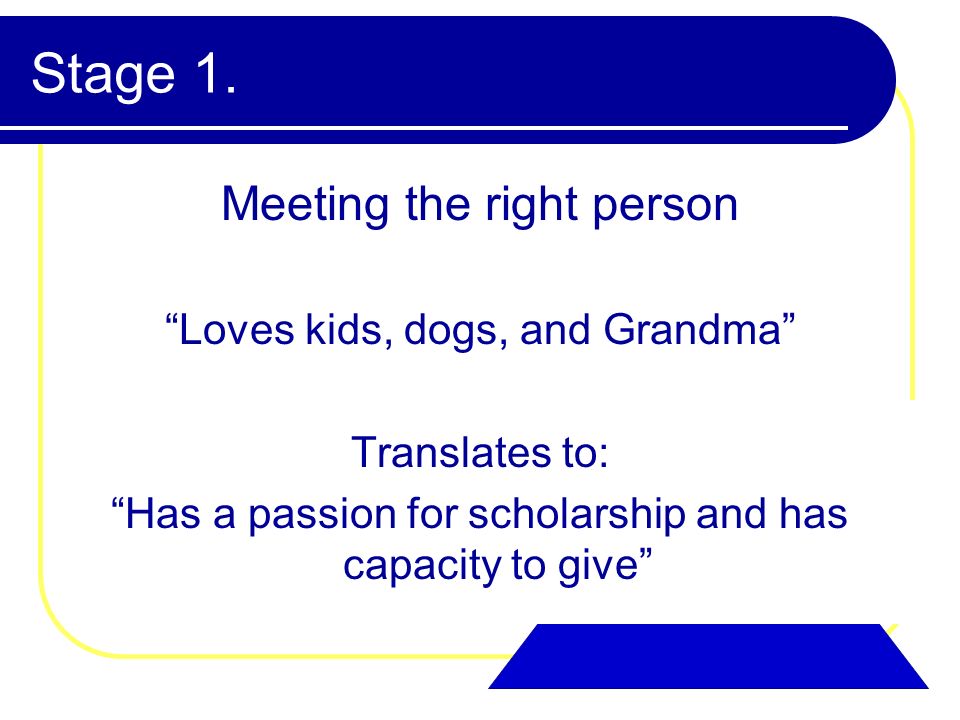 Stage 1.

Meeting the right person

“Loves kids, dogs, and Grandma”

Translates to:
“Has a passion for scholarship and has capacity to give”